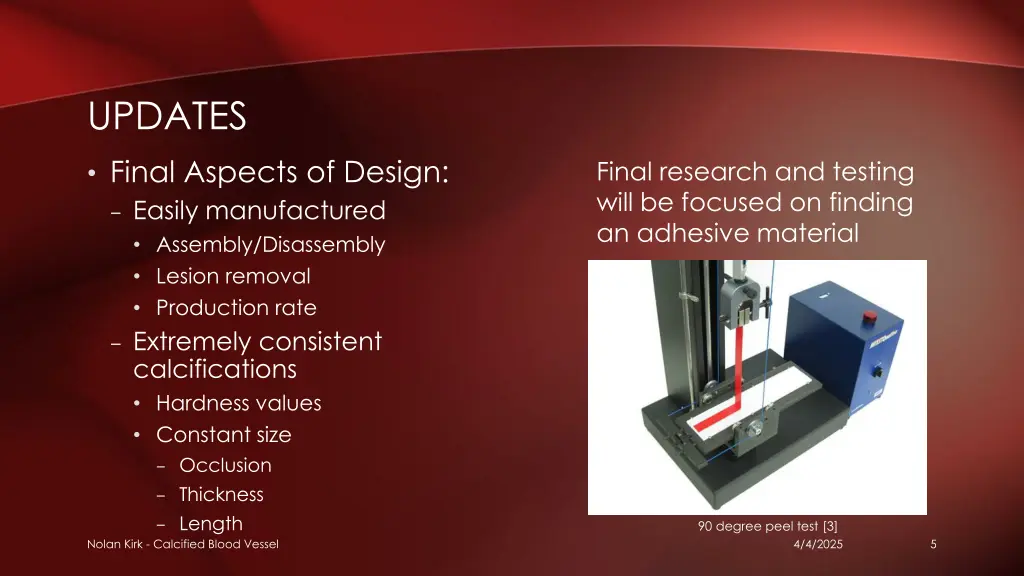 UPDATES

• Final Aspects of Design:
  – Easily manufactured
    • Assembly/Disassembly
    • Lesion removal
    • Production rate
  – Extremely consistent calcifications
    • Hardness values
    • Constant size
      – Occlusion
      – Thickness
      – Length

Final research and testing will be focused on finding an adhesive material

90 degree peel test [3]

Nolan Kirk - Calcified Blood Vessel

4/4/2025

5